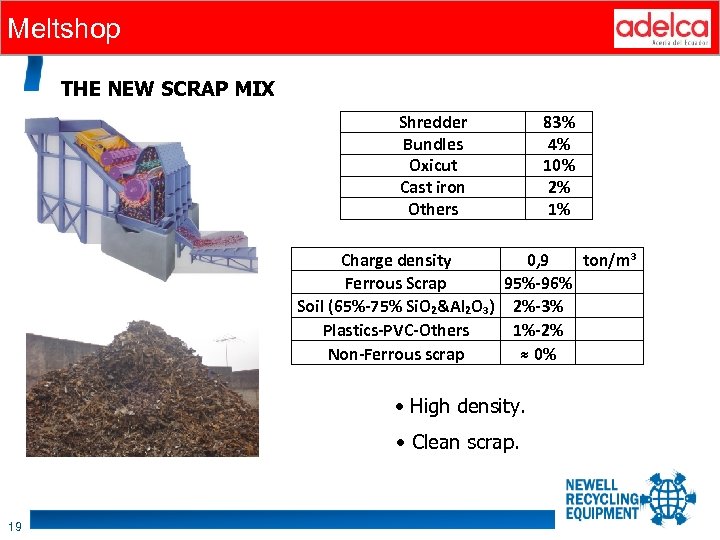 Meltshop

adelca
Acería del Ecuador

THE NEW SCRAP MIX

| Shredder | 83% |
|---|---|
| Bundles | 4% |
| Oxicut | 10% |
| Cast iron | 2% |
| Others | 1% |

| Charge density | 0,9 | ton/m³ |
|---|---|---|
| Ferrous Scrap | 95%-96% | |
| Soil (65%-75% $SiO_2$&$Al_2O_3$) | 2%-3% | |
| Plastics-PVC-Others | 1%-2% | |
| Non-Ferrous scrap | ≈ 0% | |

• High density.

• Clean scrap.

NEWELL RECYCLING EQUIPMENT

19